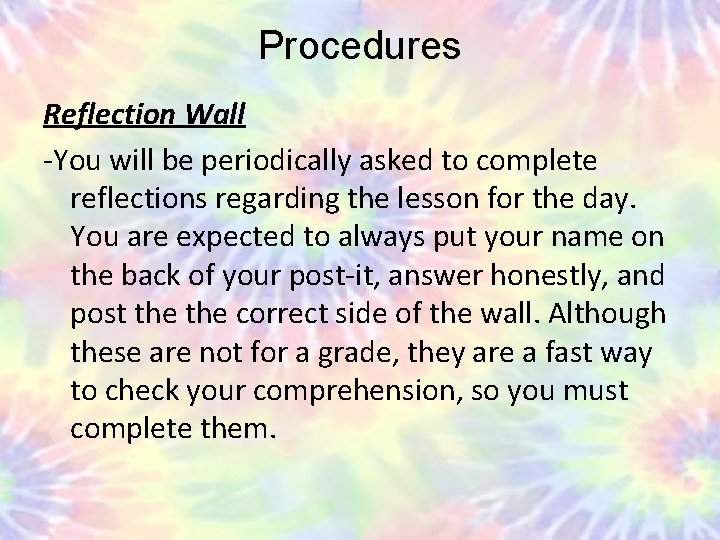 Procedures

Reflection Wall

-You will be periodically asked to complete reflections regarding the lesson for the day. You are expected to always put your name on the back of your post-it, answer honestly, and post the the correct side of the wall. Although these are not for a grade, they are a fast way to check your comprehension, so you must complete them.